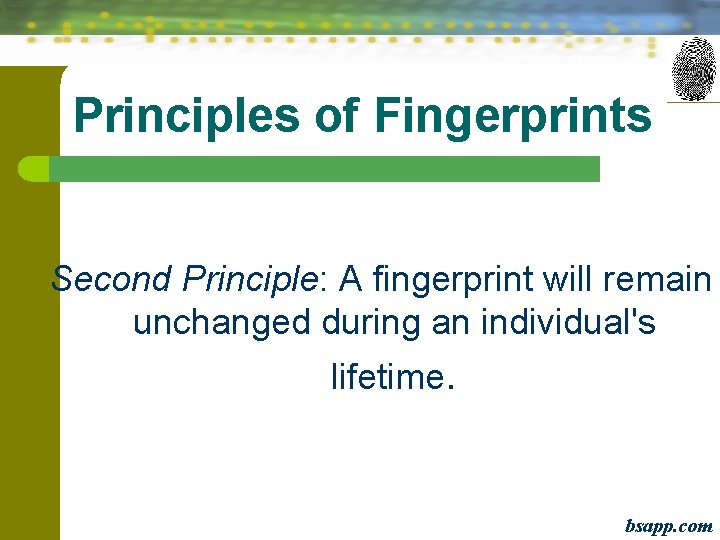 Principles of Fingerprints

Second Principle: A fingerprint will remain unchanged during an individual's lifetime.

bsapp.com